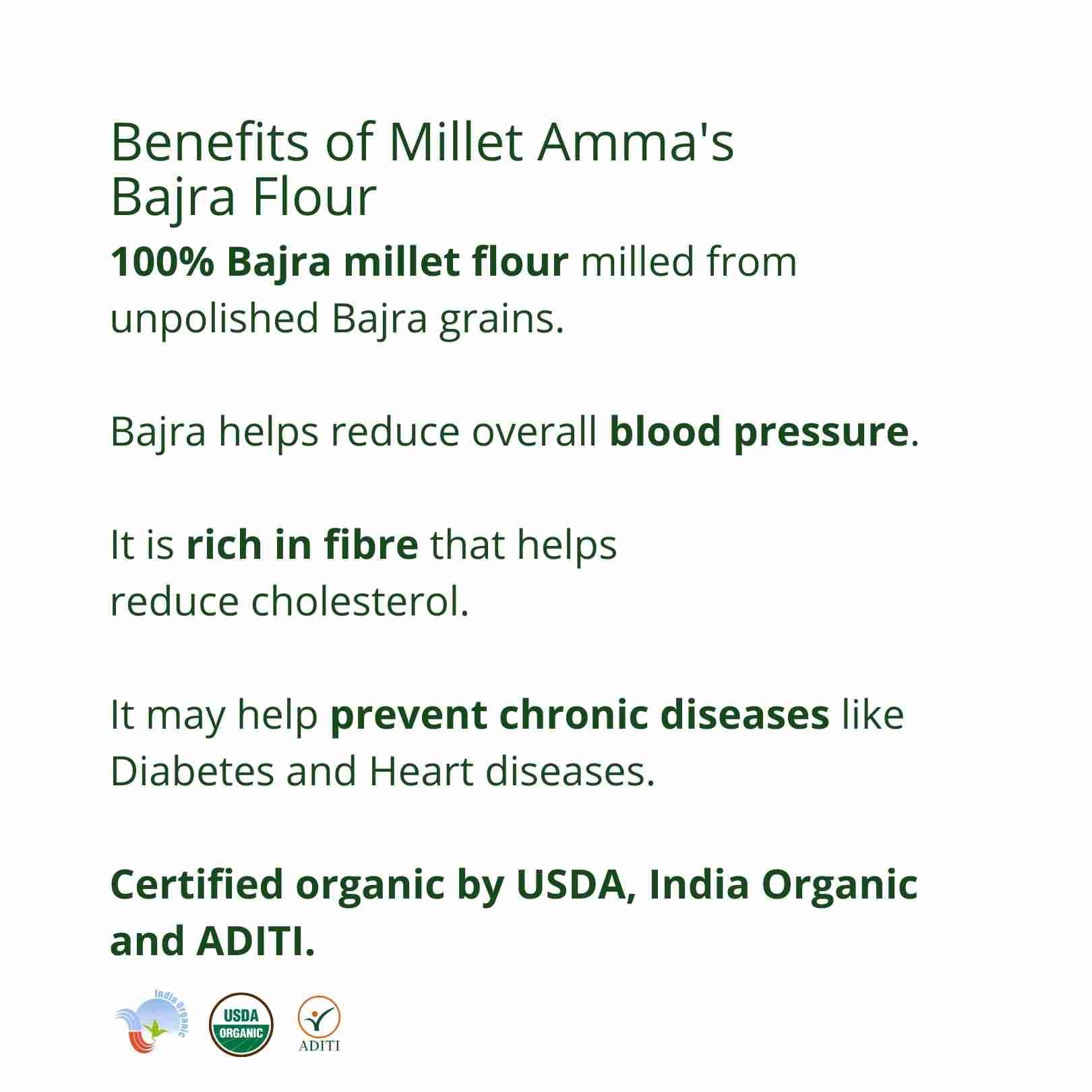 Benefits of Millet Amma's Bajra Flour

100% Bajra millet flour milled from unpolished Bajra grains.

Bajra helps reduce overall blood pressure.

It is rich in fibre that helps reduce cholesterol.

It may help prevent chronic diseases like Diabetes and Heart diseases.

Certified organic by USDA, India Organic and ADITI.

India Organic

USDA ORGANIC

ADITI